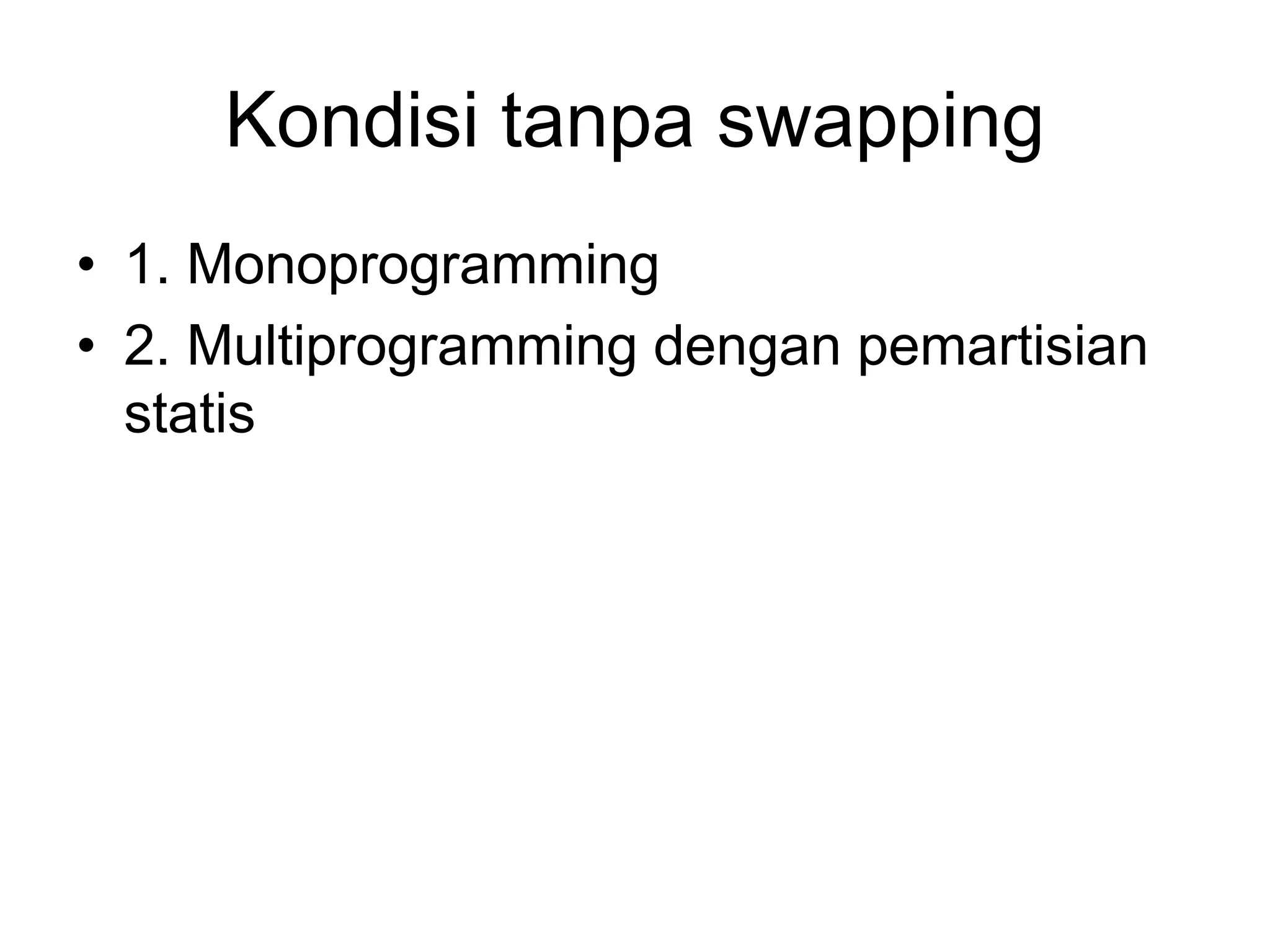 Kondisi tanpa swapping

• 1. Monoprogramming
• 2. Multiprogramming dengan pemartisian statis